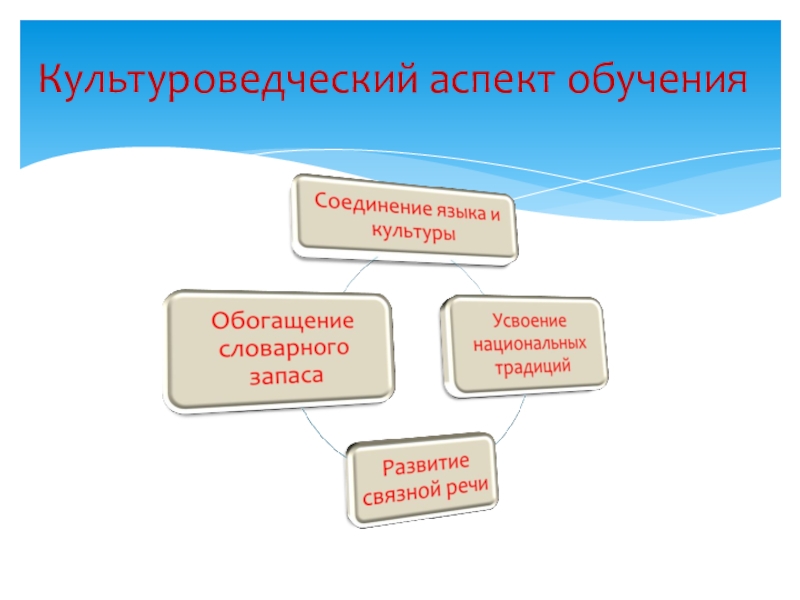 Культуроведческий аспект обучения

Соединение языка и культуры

Усвоение национальных традиций

Развитие связной речи

Обогащение словарного запаса